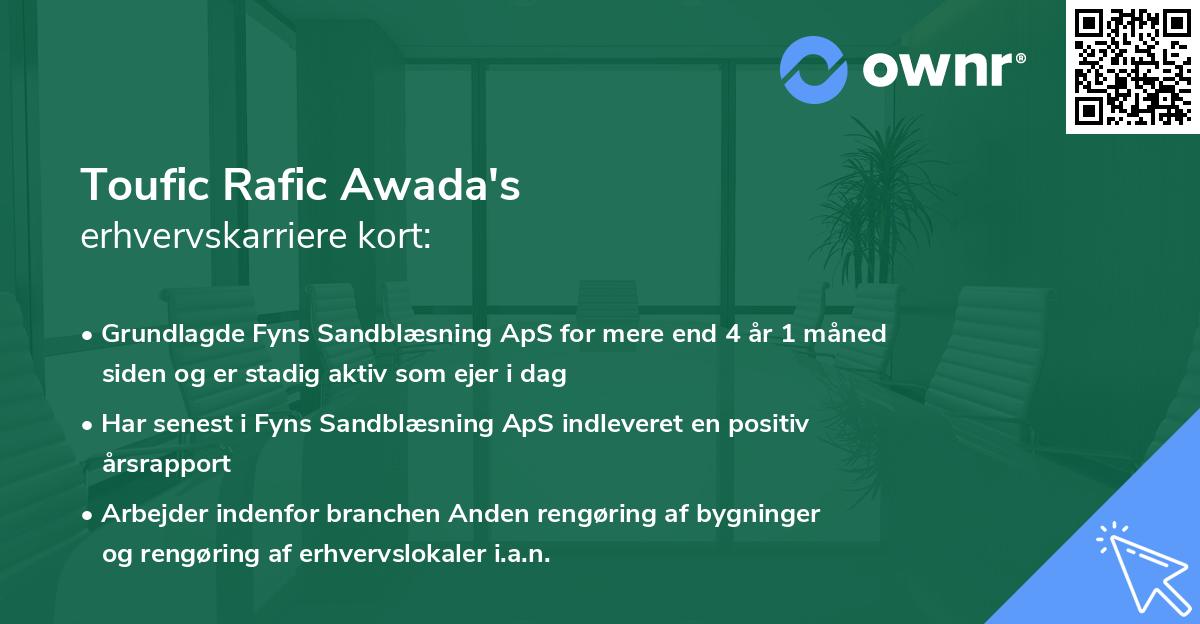 ownr®

Toufic Rafic Awada's
erhvervskarriere kort:

• Grundlagde Fyns Sandblæsning ApS for mere end 4 år 1 måned siden og er stadig aktiv som ejer i dag

• Har senest i Fyns Sandblæsning ApS indleveret en positiv årsrapport

• Arbejder indenfor branchen Anden rengøring af bygninger og rengøring af erhvervslokaler i.a.n.